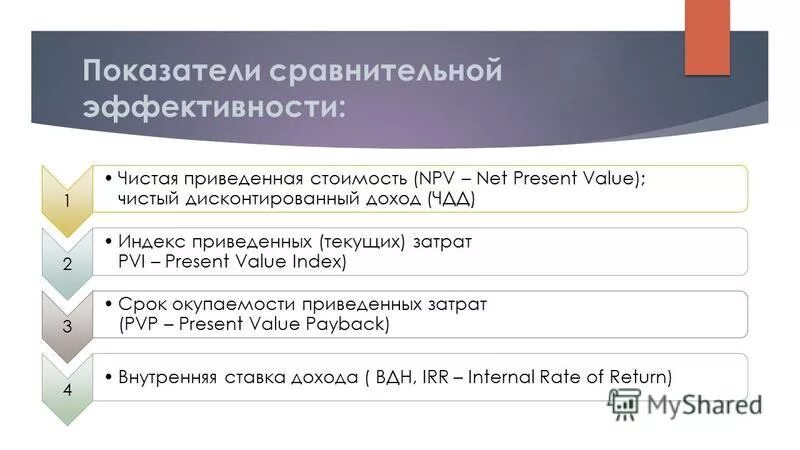 Показатели сравнительной эффективности:

1
• Чистая приведенная стоимость (NPV – Net Present Value); чистый дисконтированный доход (ЧДД)

2
• Индекс приведенных (текущих) затрат PVI – Present Value Index)

3
• Срок окупаемости приведенных затрат (PVP – Present Value Payback)

4
• Внутренняя ставка дохода ( ВДН, IRR – Internal Rate of Return)

MyShared